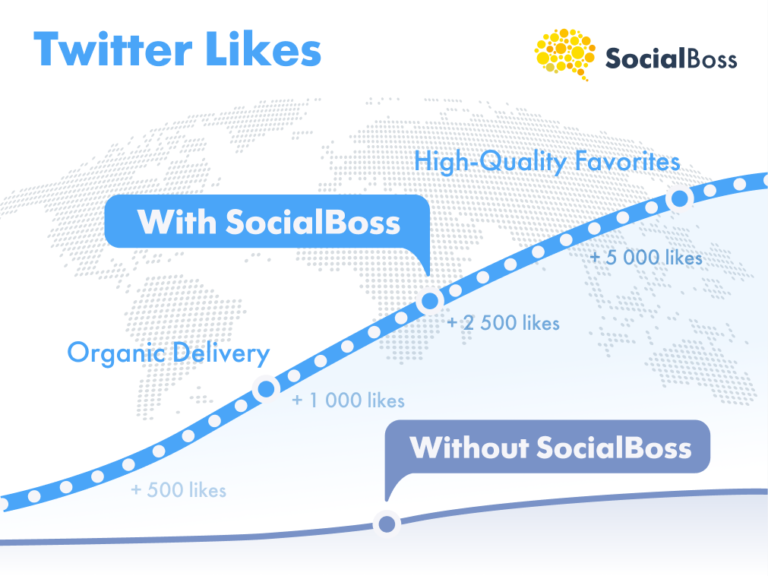 Twitter Likes

SocialBoss

High-Quality Favorites

With SocialBoss

+ 5 000 likes

+ 2 500 likes

Organic Delivery

+ 1 000 likes

Without SocialBoss

+ 500 likes